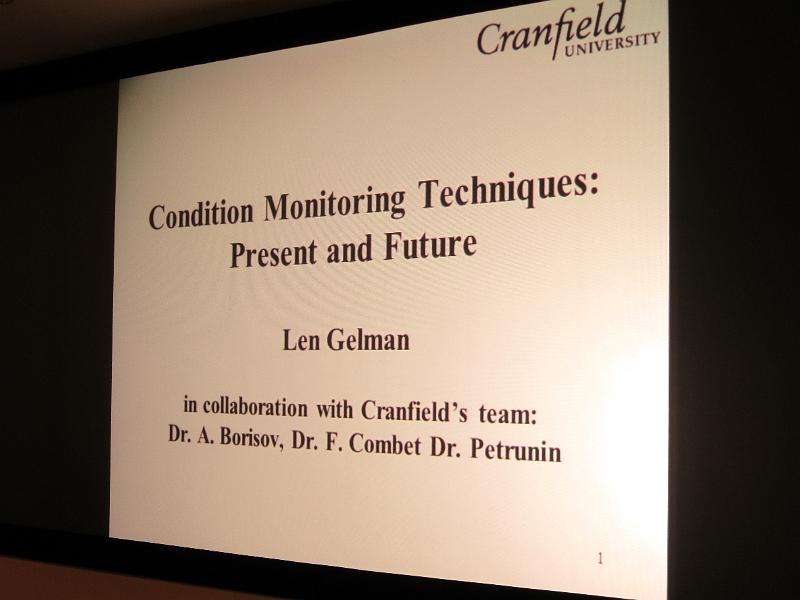 Cranfield
UNIVERSITY

Condition Monitoring Techniques: Present and Future

Len Gelman

in collaboration with Cranfield's team:
Dr. A. Borisov, Dr. F. Combet Dr. Petrunin

1